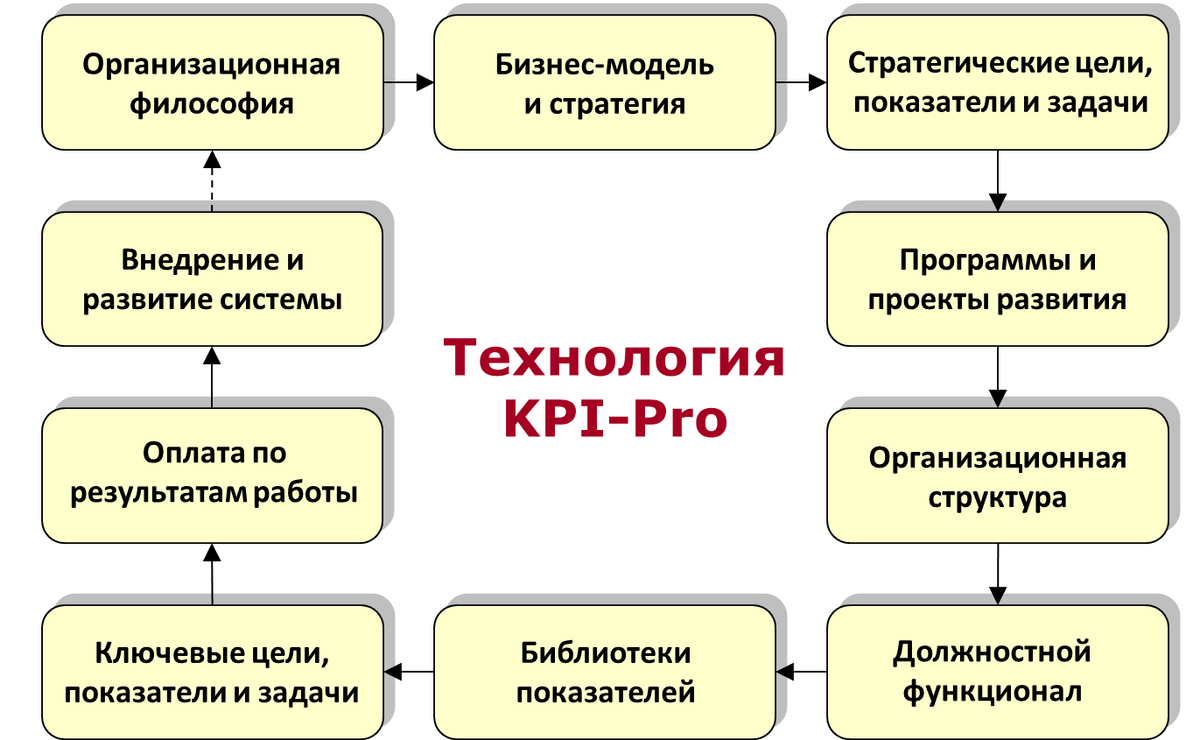 Организационная философия

Бизнес-модель и стратегия

Стратегические цели, показатели и задачи

Программы и проекты развития

Организационная структура

Должностной функционал

Библиотеки показателей

Ключевые цели, показатели и задачи

Оплата по результатам работы

Внедрение и развитие системы

Технология KPI-Pro